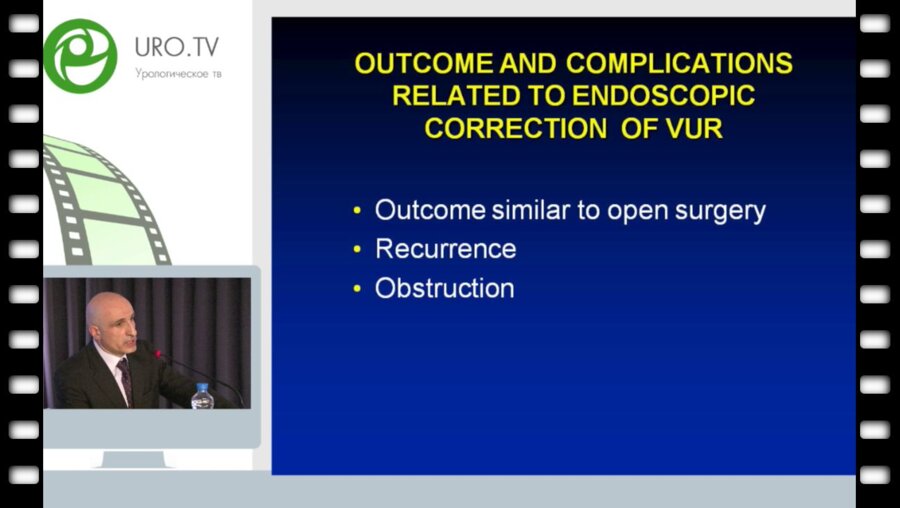 URO.TV
Урологическое тв

OUTCOME AND COMPLICATIONS RELATED TO ENDOSCOPIC CORRECTION OF VUR

• Outcome similar to open surgery
• Recurrence
• Obstruction